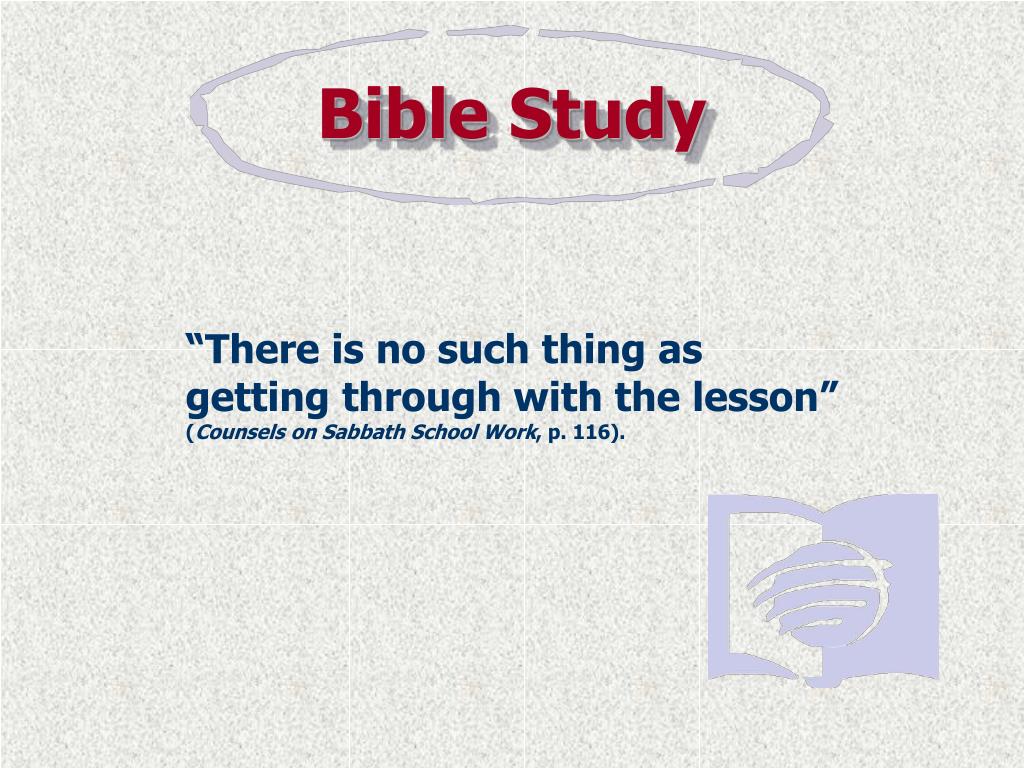 Bible Study

“There is no such thing as getting through with the lesson” (Counsels on Sabbath School Work, p. 116).